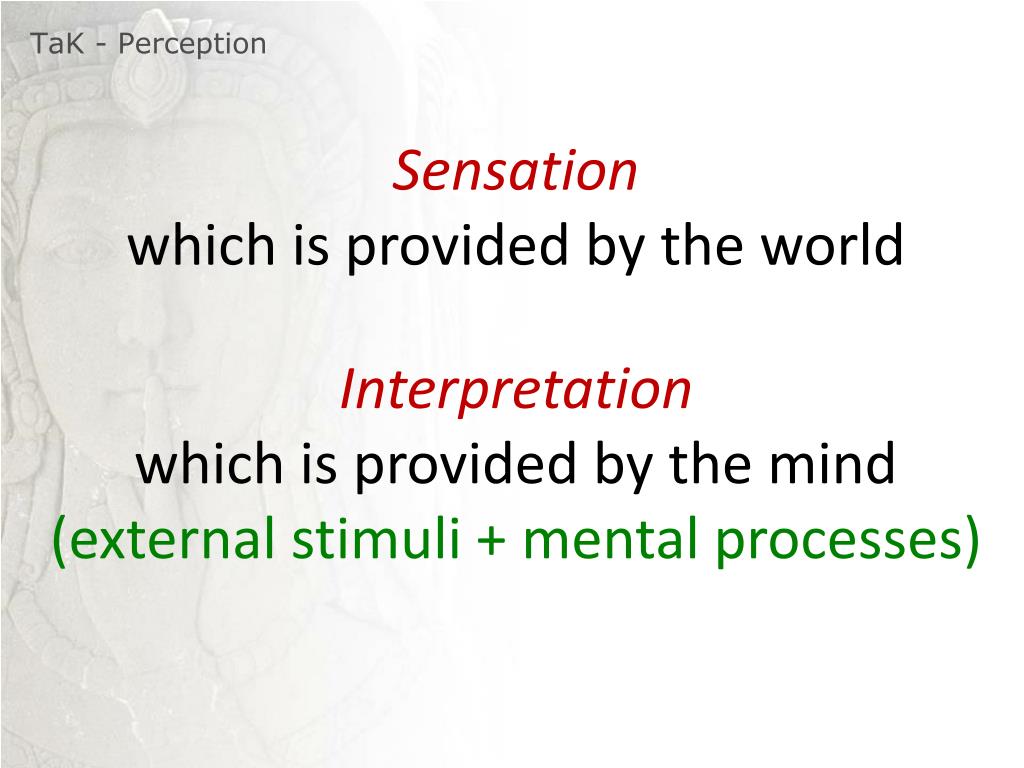 TaK - Perception

Sensation
which is provided by the world

Interpretation
which is provided by the mind
(external stimuli + mental processes)